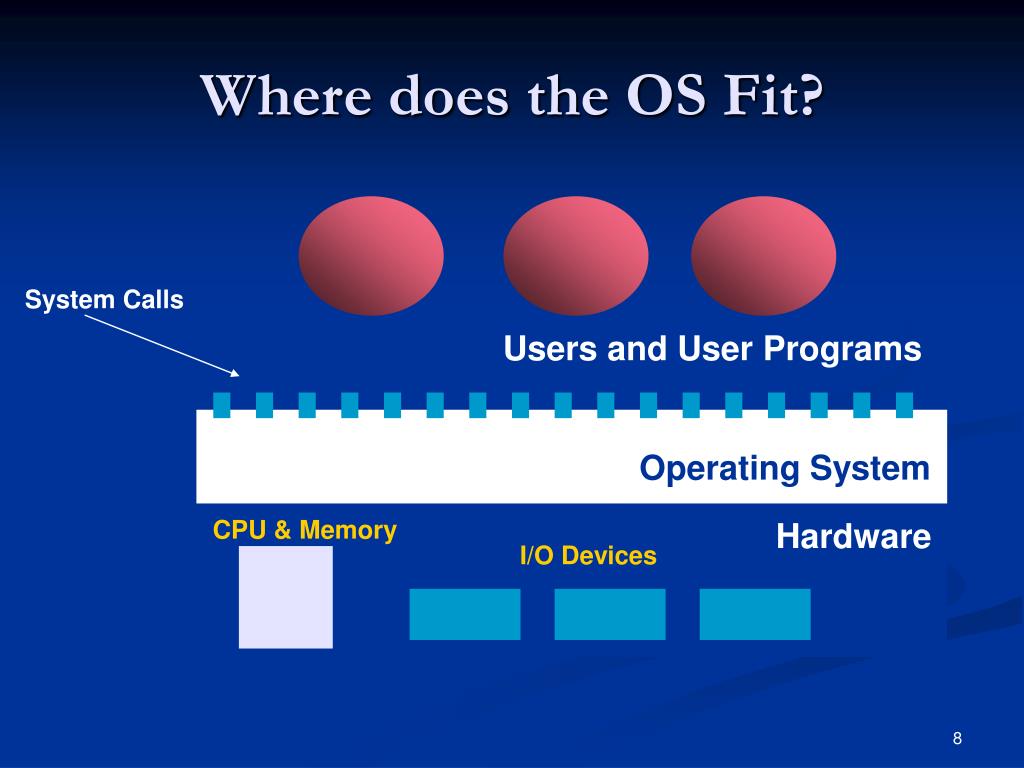 Where does the OS Fit?

System Calls

Users and User Programs

Operating System

CPU & Memory

I/O Devices

Hardware

8